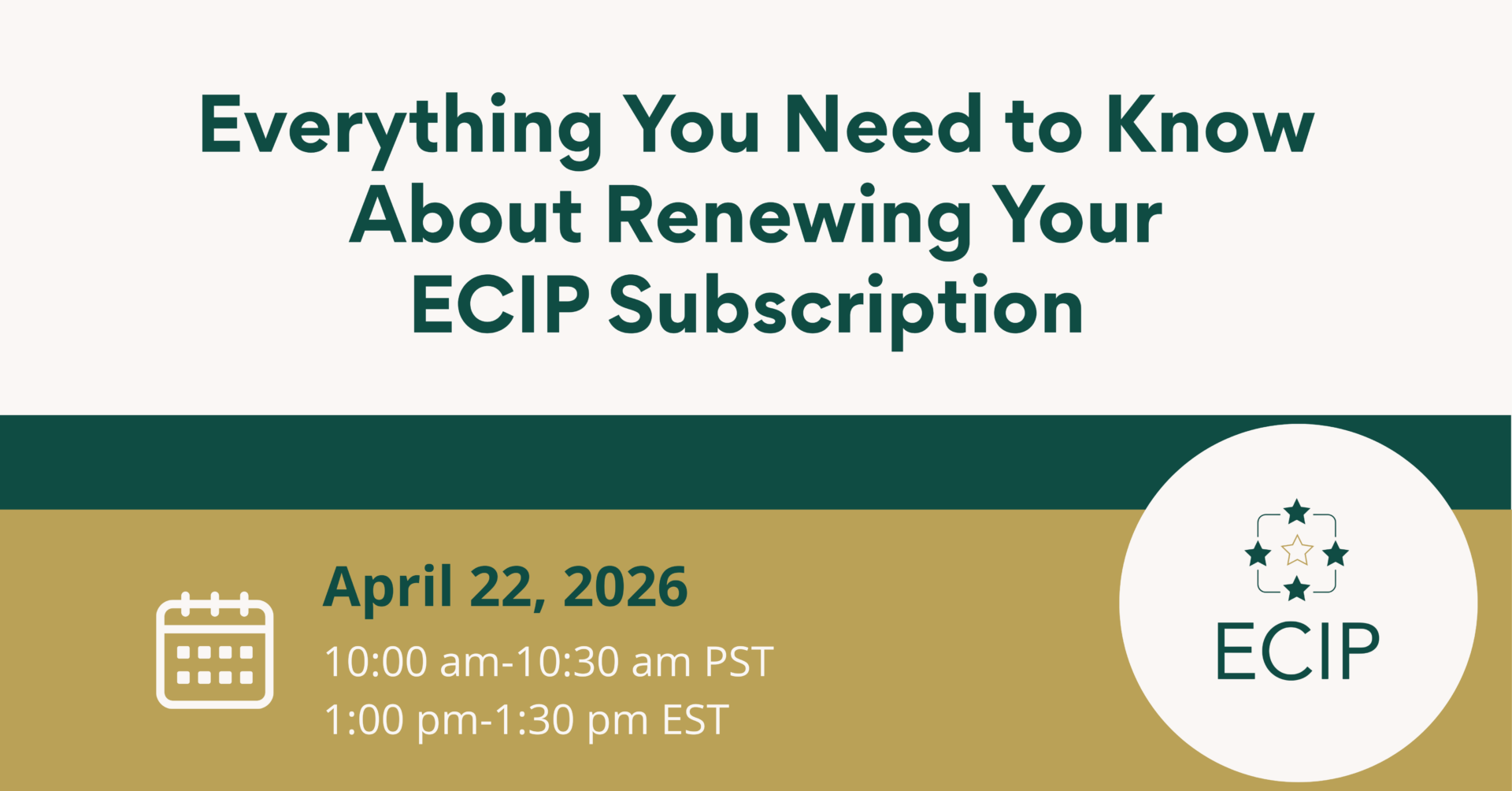 Everything You Need to Know About Renewing Your ECIP Subscription

April 22, 2026

10:00 am-10:30 am PST
1:00 pm-1:30 pm EST

ECIP